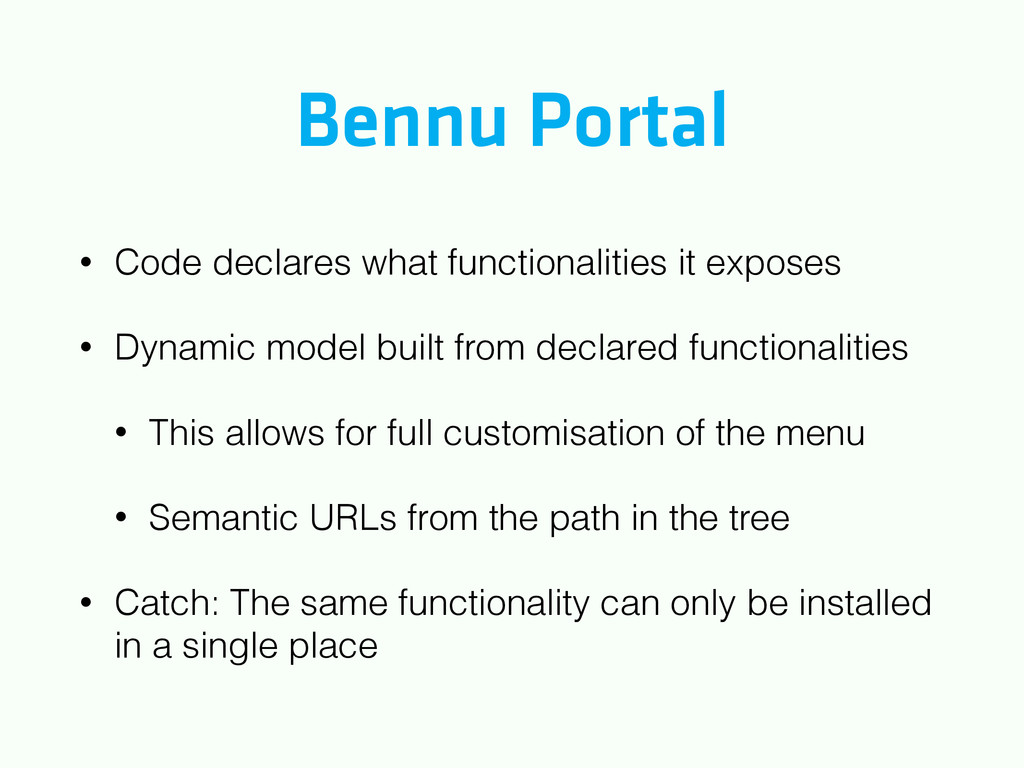 Bennu Portal

• Code declares what functionalities it exposes

• Dynamic model built from declared functionalities

• This allows for full customisation of the menu

• Semantic URLs from the path in the tree

• Catch: The same functionality can only be installed in a single place